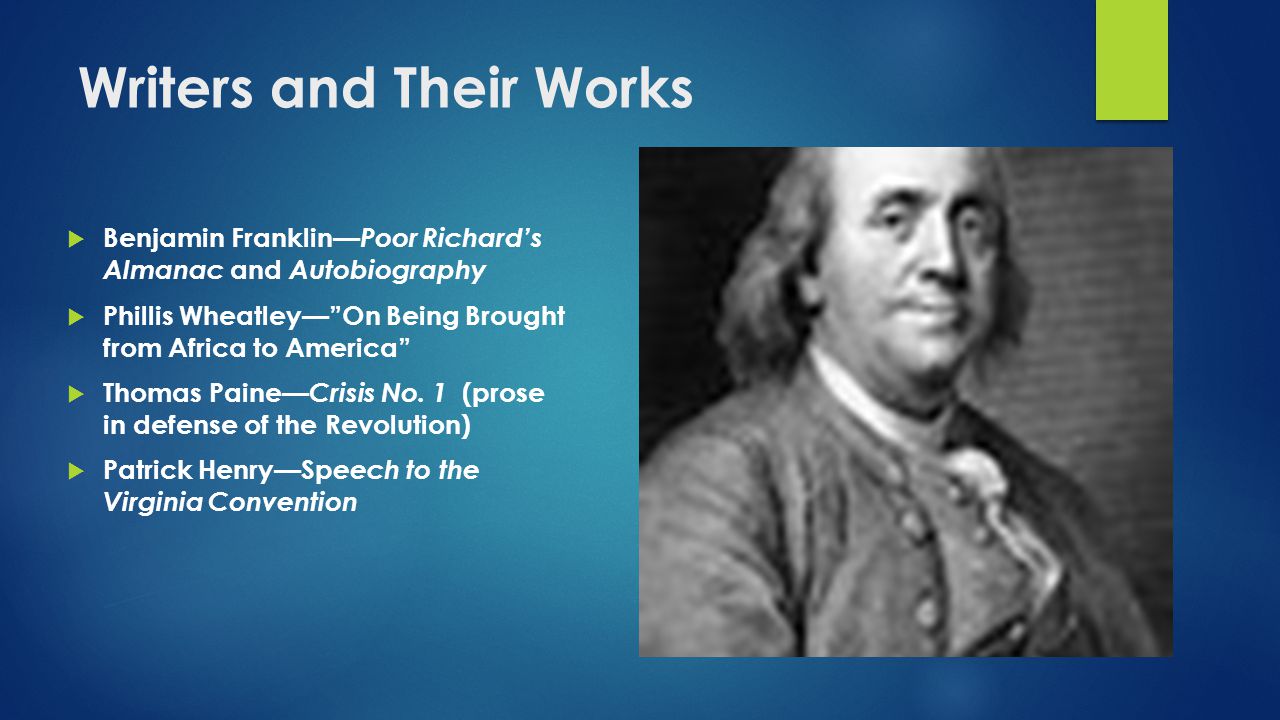 Writers and Their Works

Benjamin Franklin—Poor Richard's Almanac and Autobiography

Phillis Wheatley—"On Being Brought from Africa to America"

Thomas Paine—Crisis No. 1 (prose in defense of the Revolution)

Patrick Henry—Speech to the Virginia Convention